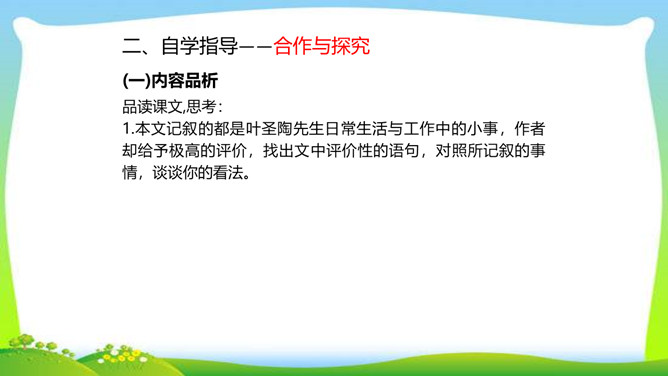 二、自学指导——合作与探究

(一)内容品析

品读课文,思考：
1.本文记叙的都是叶圣陶先生日常生活与工作中的小事，作者却给予极高的评价，找出文中评价性的语句，对照所记叙的事情，谈谈你的看法。